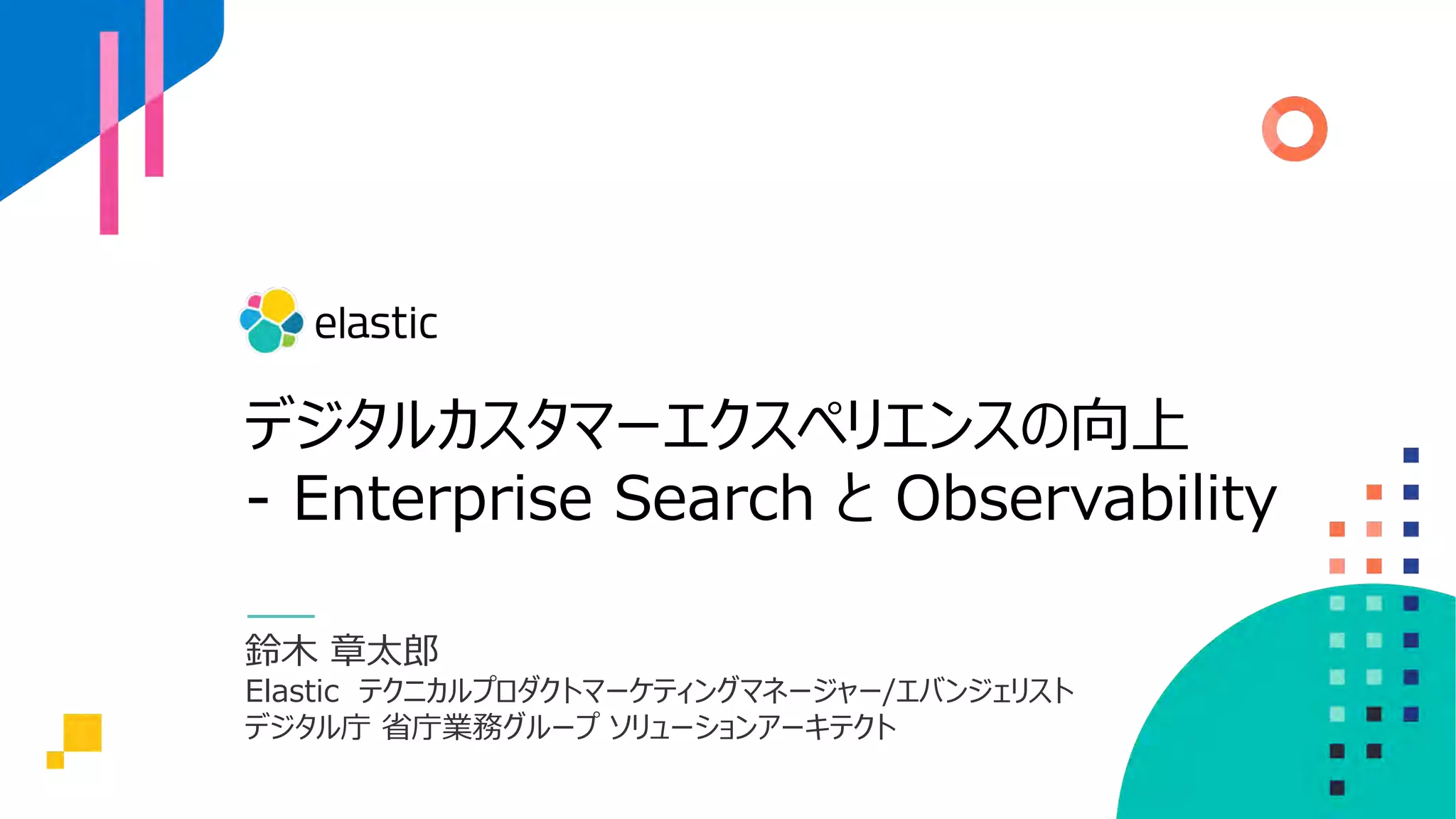 elastic

デジタルカスタマーエクスペリエンスの向上
- Enterprise Search と Observability

鈴木 章太郎
Elastic テクニカルプロダクトマーケティングマネージャー/エバンジェリスト
デジタル庁 省庁業務グループ ソリューションアーキテクト